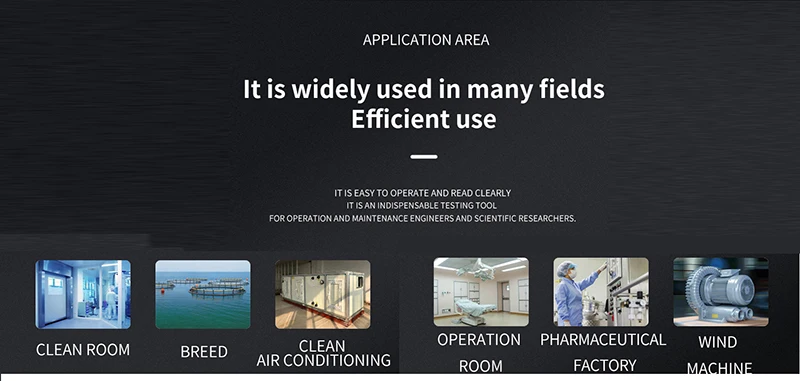 APPLICATION AREA

It is widely used in many fields
Efficient use

IT IS EASY TO OPERATE AND READ CLEARLY
IT IS AN INDISPENSABLE TESTING TOOL
FOR OPERATION AND MAINTENANCE ENGINEERS AND SCIENTIFIC RESEARCHERS.

CLEAN ROOM

BREED

CLEAN AIR CONDITIONING

OPERATION ROOM

PHARMACEUTICAL FACTORY

WIND MACHINE